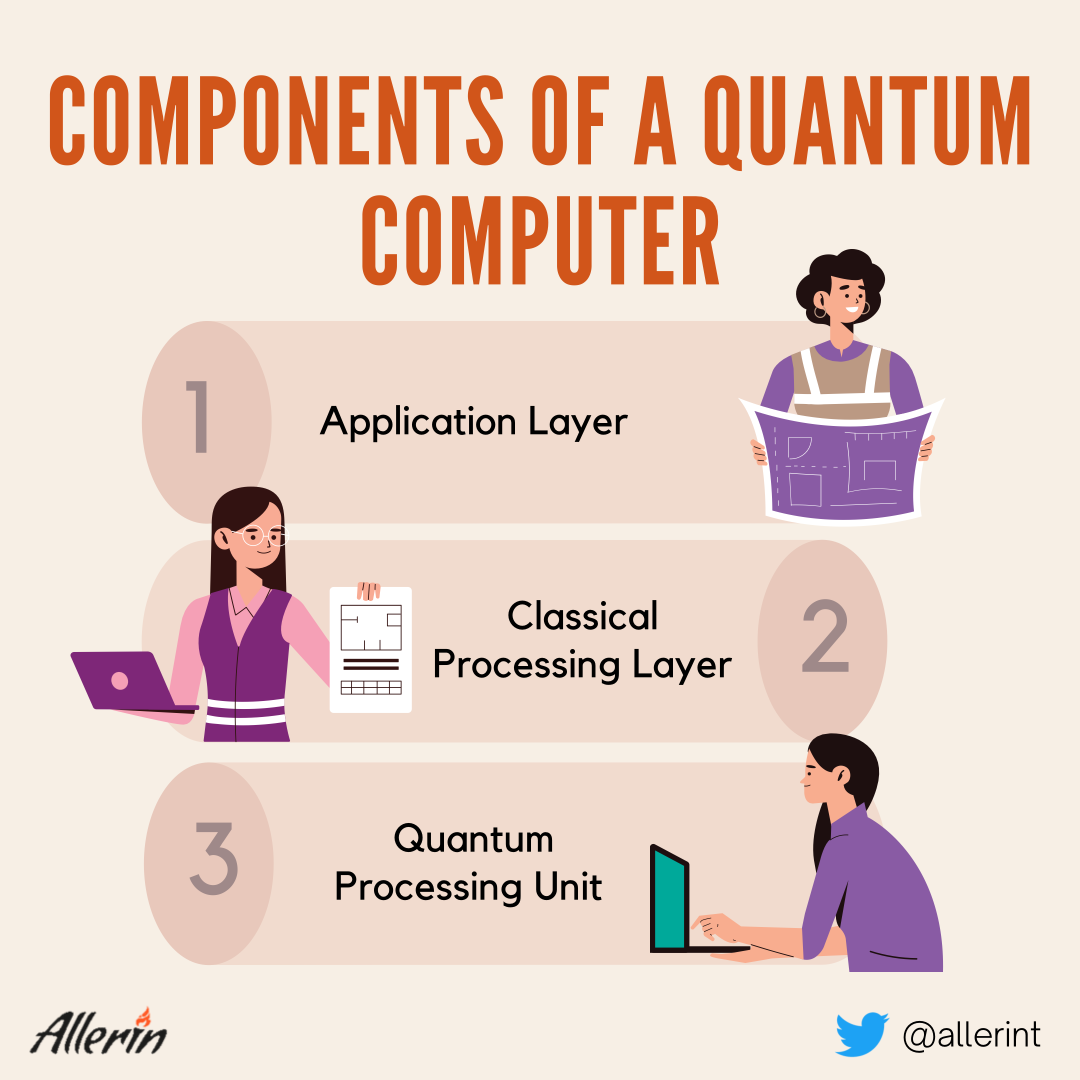 COMPONENTS OF A QUANTUM COMPUTER

1
Application Layer

Classical Processing Layer
2

3
Quantum Processing Unit

Allerin

@allerint